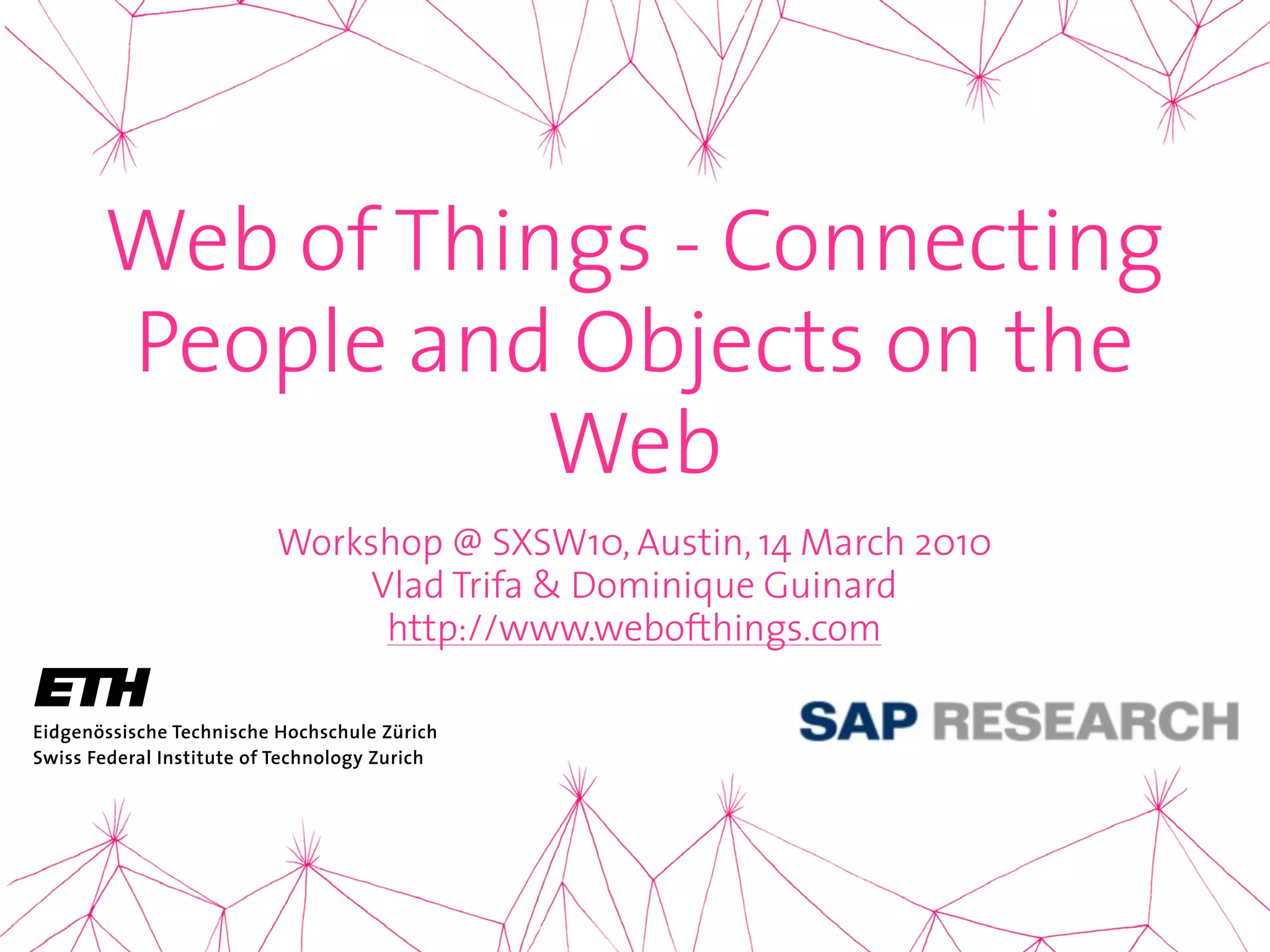 Web of Things - Connecting People and Objects on the Web

Workshop @ SXSW10, Austin, 14 March 2010
Vlad Trifa & Dominique Guinard
http://www.webofthings.com

ETH
Eidgenössische Technische Hochschule Zürich
Swiss Federal Institute of Technology Zurich

SAP RESEARCH